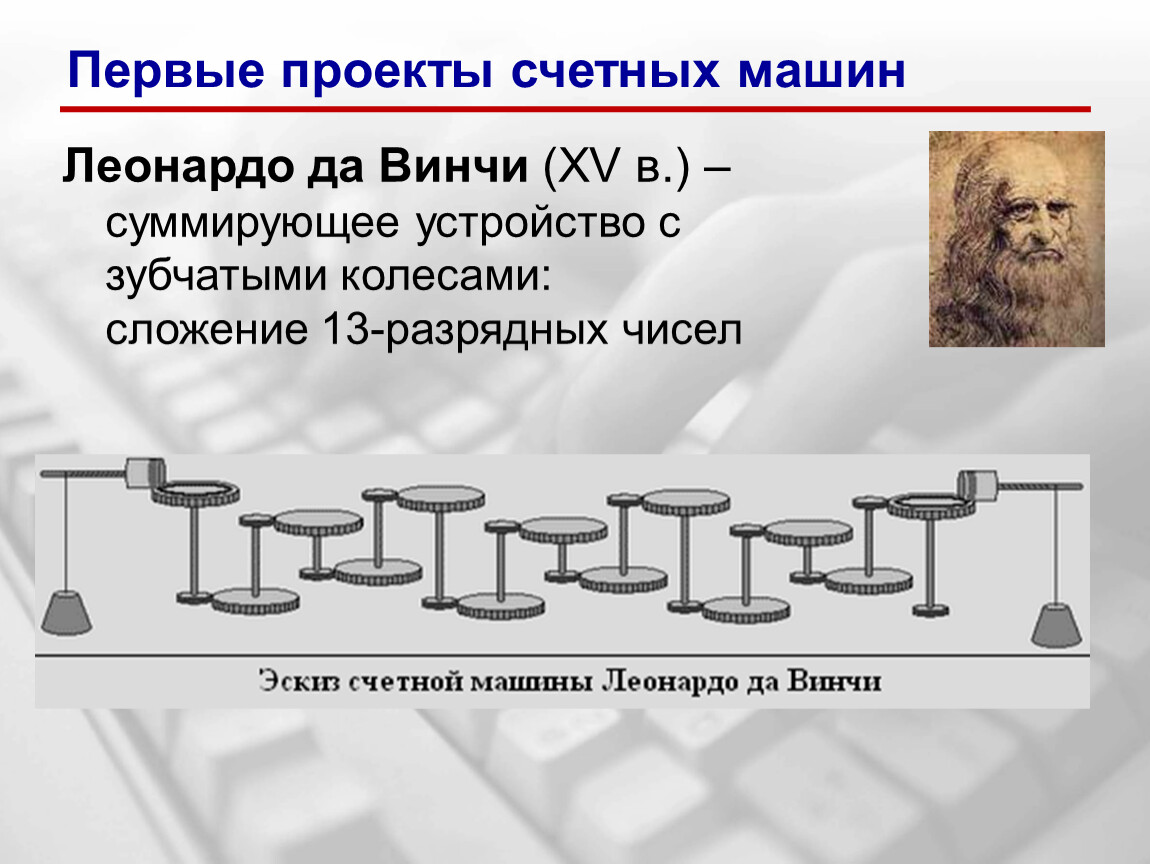 Первые проекты счетных машин

Леонардо да Винчи (XV в.) – суммирующее устройство с зубчатыми колесами: сложение 13-разрядных чисел

Эскиз счетной машины Леонардо да Винчи